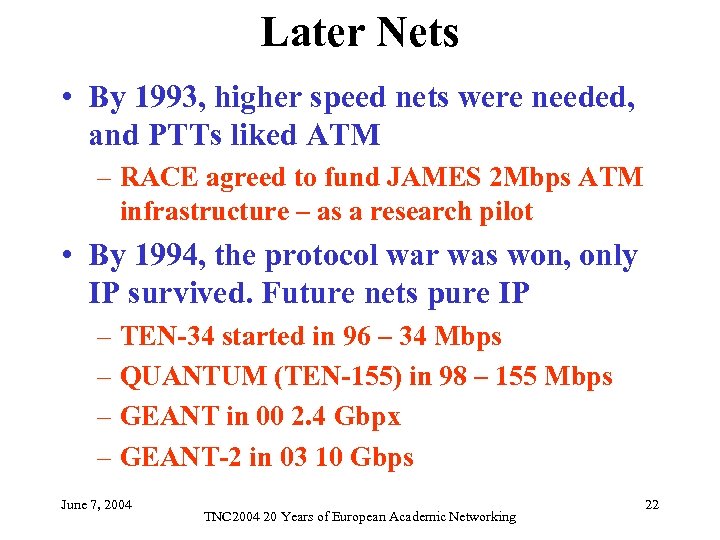 Later Nets

• By 1993, higher speed nets were needed, and PTTs liked ATM
– RACE agreed to fund JAMES 2Mbps ATM infrastructure – as a research pilot

• By 1994, the protocol war was won, only IP survived. Future nets pure IP
– TEN-34 started in 96 – 34 Mbps
– QUANTUM (TEN-155) in 98 – 155 Mbps
– GEANT in 00 2.4 Gbpx
– GEANT-2 in 03 10 Gbps

June 7, 2004
TNC2004 20 Years of European Academic Networking
22